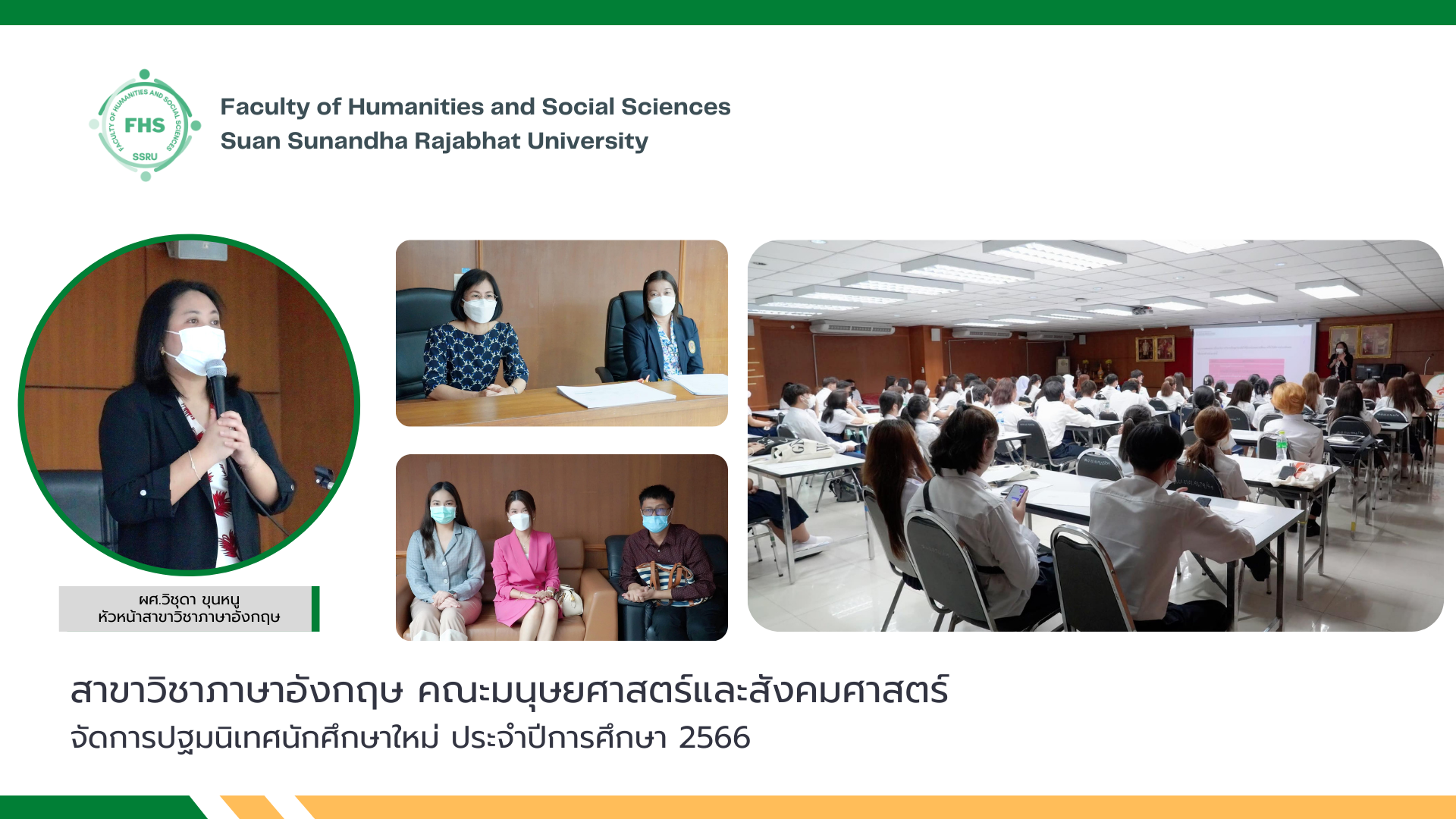 FACULTY OF HUMANITIES AND SOCIAL SCIENCES
FHS
SSRU

Faculty of Humanities and Social Sciences
Suan Sunandha Rajabhat University

ผศ.วิชุดา ขุนหนู
หัวหน้าสาขาวิชาภาษาอังกฤษ

สาขาวิชาภาษาอังกฤษ คณะมนุษยศาสตร์และสังคมศาสตร์
จัดการปฐมนิเทศนักศึกษาใหม่ ประจำปีการศึกษา 2566